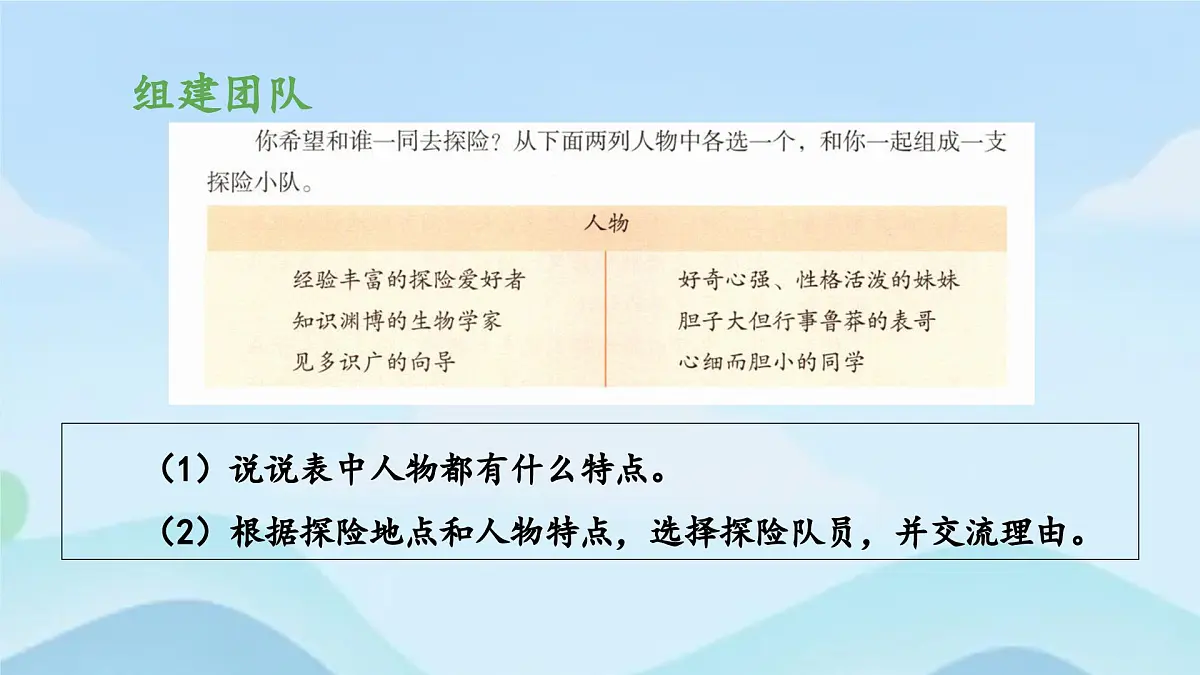 组建团队

你希望和谁一同去探险？从下面两列人物中各选一个，和你一起组成一支探险小队。

| 人物 | |
|---|---|
| 经验丰富的探险爱好者 | 好奇心强、性格活泼的妹妹 |
| 知识渊博的生物学家 | 胆子大但行事鲁莽的表哥 |
| 见多识广的向导 | 心细而胆小的同学 |

（1）说说表中人物都有什么特点。

（2）根据探险地点和人物特点，选择探险队员，并交流理由。